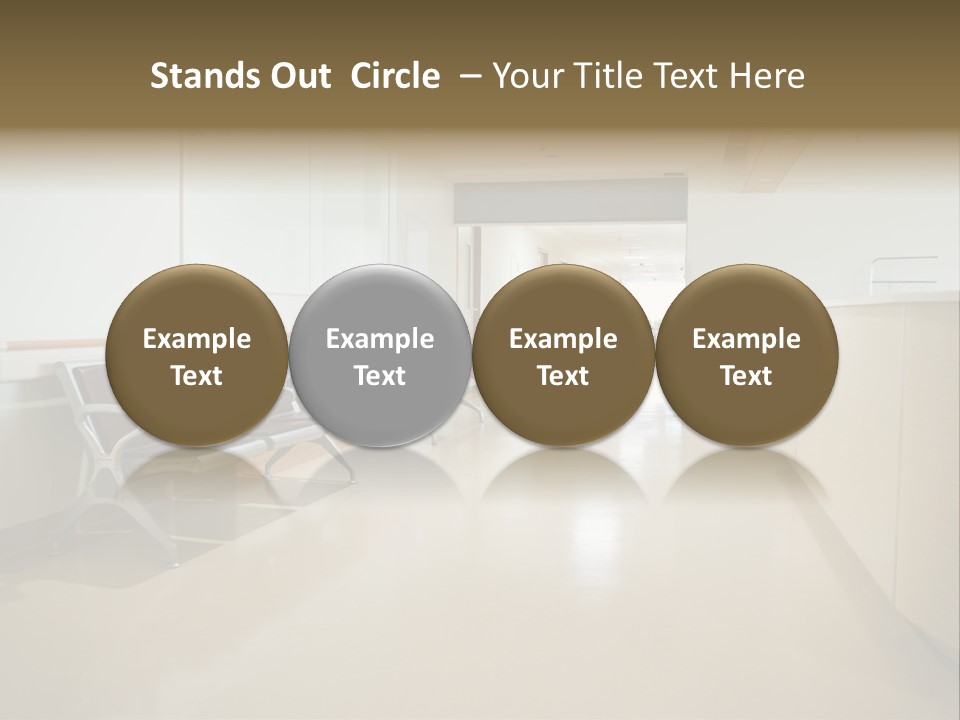 Stands Out Circle – Your Title Text Here

Example Text

Example Text

Example Text

Example Text